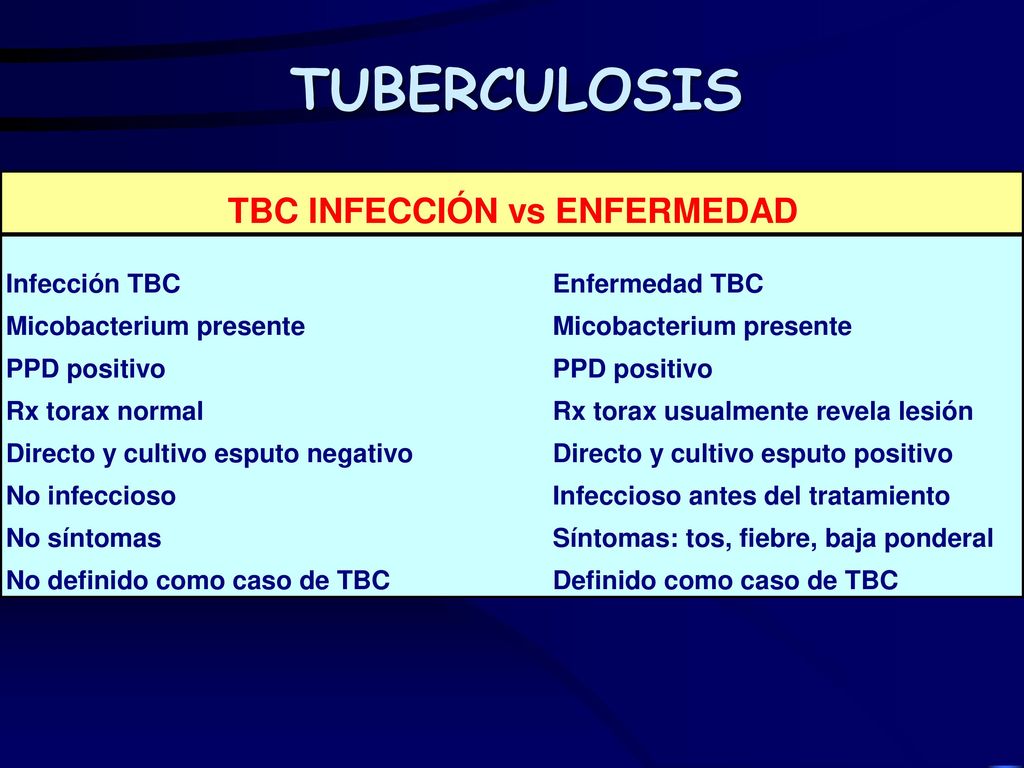 TUBERCULOSIS

TBC INFECCIÓN vs ENFERMEDAD

| Infección TBC | Enfermedad TBC |
|---|---|
| Micobacterium presente | Micobacterium presente |
| PPD positivo | PPD positivo |
| Rx torax normal | Rx torax usualmente revela lesión |
| Directo y cultivo esputo negativo | Directo y cultivo esputo positivo |
| No infeccioso | Infeccioso antes del tratamiento |
| No síntomas | Síntomas: tos, fiebre, baja ponderal |
| No definido como caso de TBC | Definido como caso de TBC |